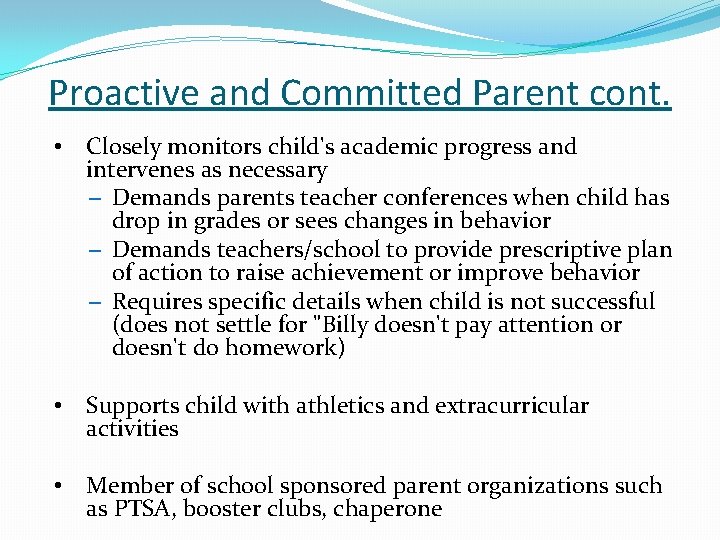 Proactive and Committed Parent cont.

• Closely monitors child's academic progress and intervenes as necessary
– Demands parents teacher conferences when child has drop in grades or sees changes in behavior
– Demands teachers/school to provide prescriptive plan of action to raise achievement or improve behavior
– Requires specific details when child is not successful (does not settle for "Billy doesn't pay attention or doesn't do homework)

• Supports child with athletics and extracurricular activities

• Member of school sponsored parent organizations such as PTSA, booster clubs, chaperone